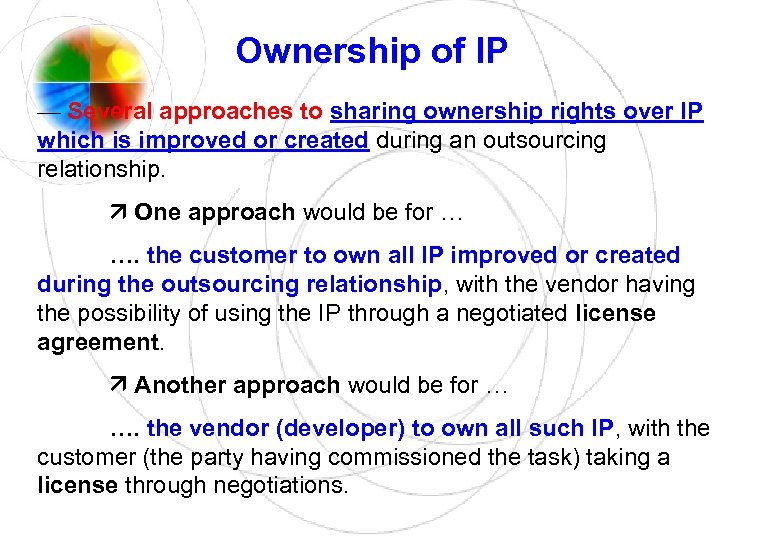 Ownership of IP

— Several approaches to sharing ownership rights over IP which is improved or created during an outsourcing relationship.

↗ One approach would be for …

…. the customer to own all IP improved or created during the outsourcing relationship, with the vendor having the possibility of using the IP through a negotiated license agreement.

↗ Another approach would be for …

…. the vendor (developer) to own all such IP, with the customer (the party having commissioned the task) taking a license through negotiations.